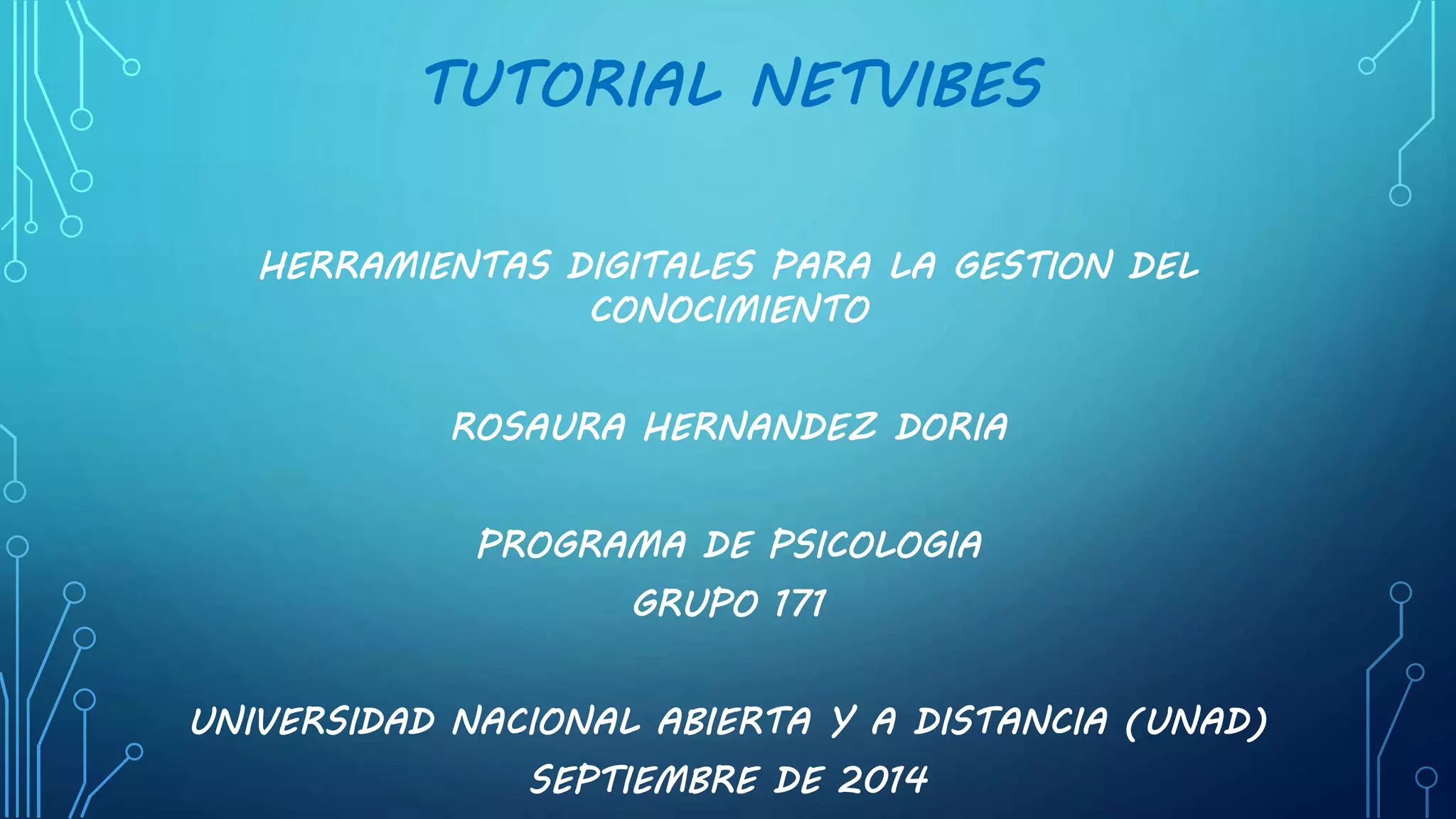 TUTORIAL NETVIBES

HERRAMIENTAS DIGITALES PARA LA GESTION DEL CONOCIMIENTO

ROSAURA HERNANDEZ DORIA

PROGRAMA DE PSICOLOGIA
GRUPO 171

UNIVERSIDAD NACIONAL ABIERTA Y A DISTANCIA (UNAD)
SEPTIEMBRE DE 2014